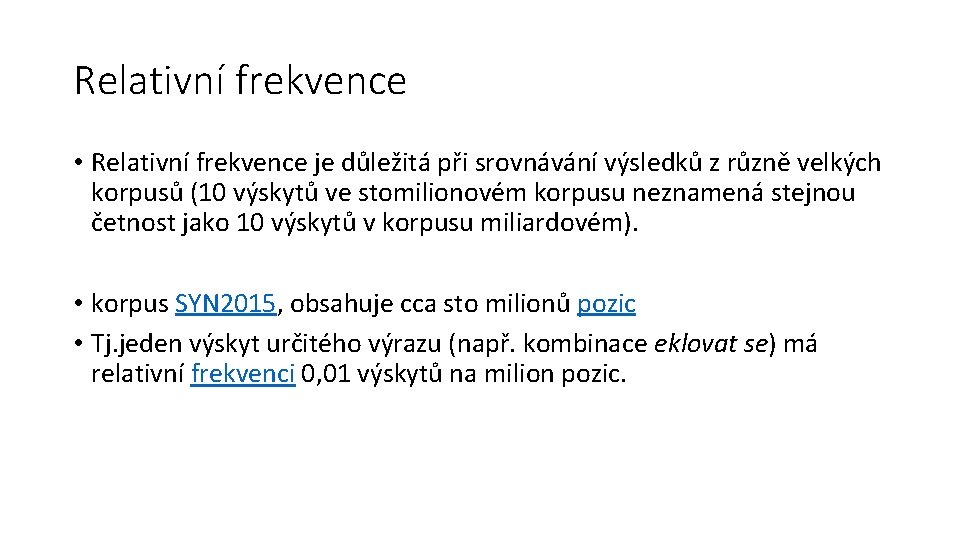 Relativní frekvence

• Relativní frekvence je důležitá při srovnávání výsledků z různě velkých korpusů (10 výskytů ve stomilionovém korpusu neznamená stejnou četnost jako 10 výskytů v korpusu miliardovém).

• korpus SYN2015, obsahuje cca sto milionů pozic
• Tj.jeden výskyt určitého výrazu (např. kombinace eklovat se) má relativní frekvenci 0,01 výskytů na milion pozic.